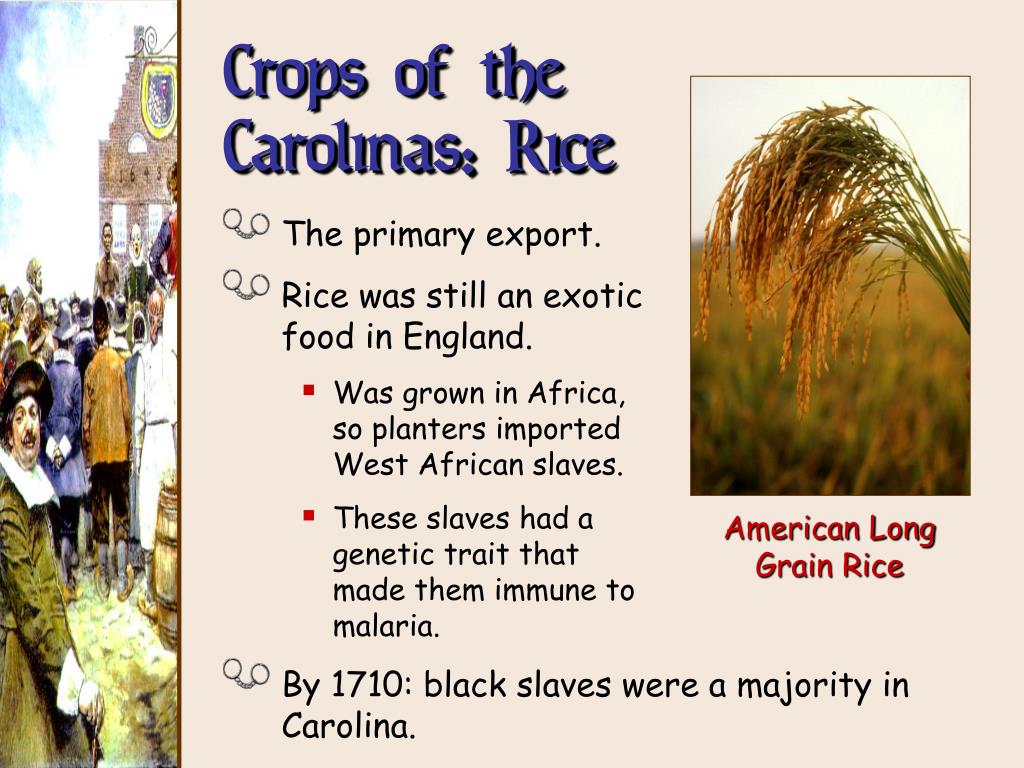 Crops of the Carolinas: Rice

The primary export.

Rice was still an exotic food in England.

Was grown in Africa, so planters imported West African slaves.

These slaves had a genetic trait that made them immune to malaria.

By 1710: black slaves were a majority in Carolina.

American Long Grain Rice